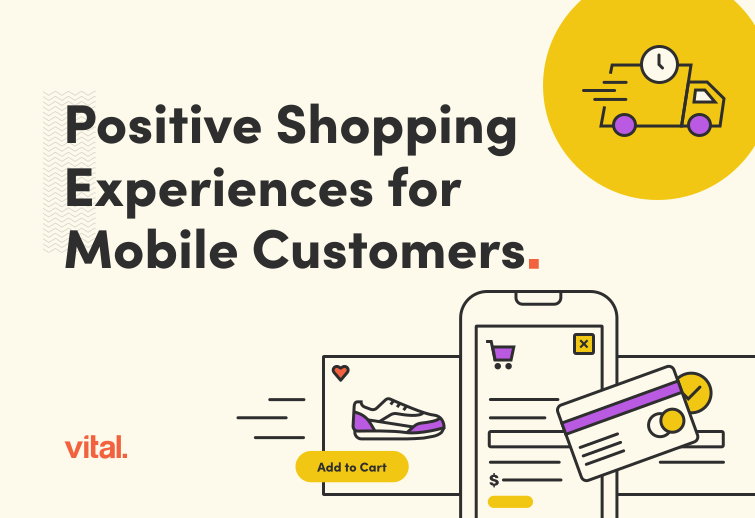 Positive Shopping Experiences for Mobile Customers.

vital.

Add to Cart

$